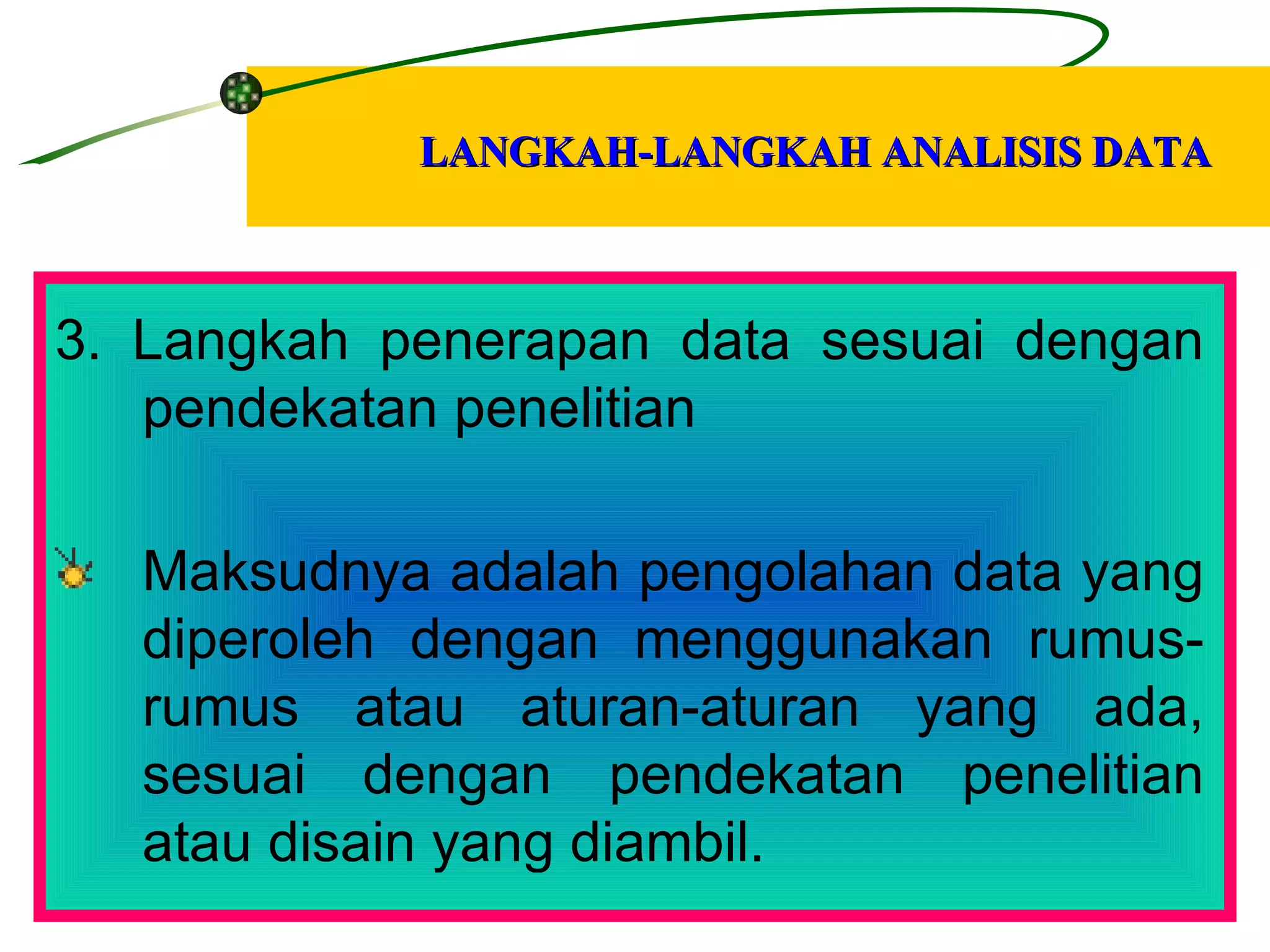 LANGKAH-LANGKAH ANALISIS DATA

3. Langkah penerapan data sesuai dengan pendekatan penelitian

Maksudnya adalah pengolahan data yang diperoleh dengan menggunakan rumus-rumus atau aturan-aturan yang ada, sesuai dengan pendekatan penelitian atau disain yang diambil.